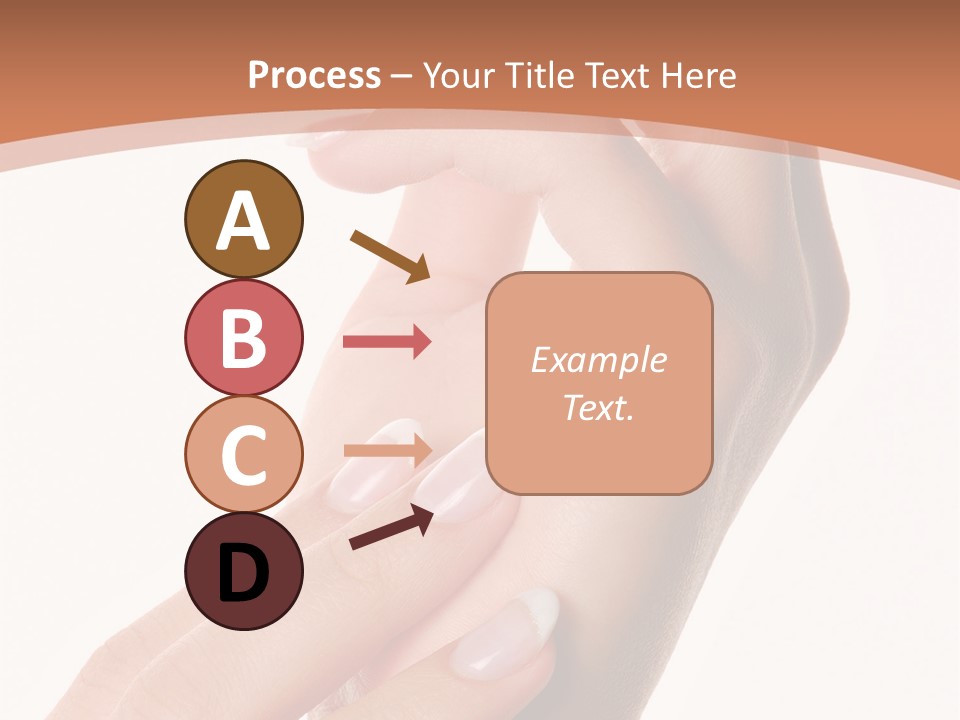 Process – Your Title Text Here

A

B

C

D

Example Text.